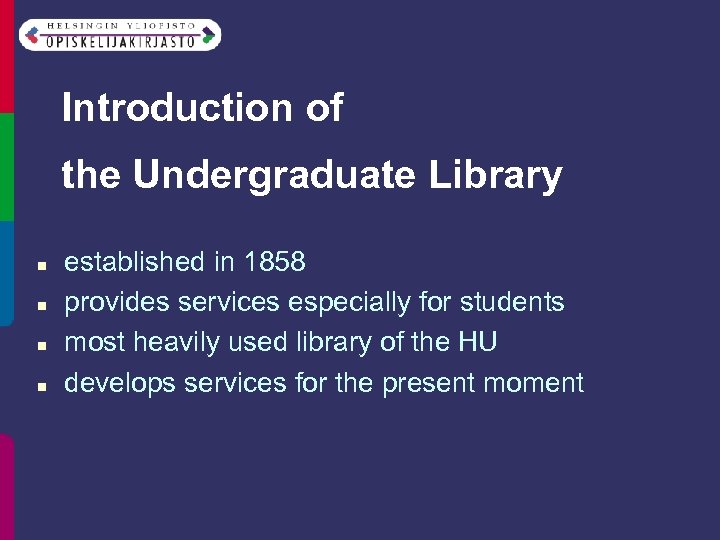 HELSINGIN YLIOPISTO
OPISKELIJAKIRJASTO

Introduction of
the Undergraduate Library

- established in 1858
- provides services especially for students
- most heavily used library of the HU
- develops services for the present moment